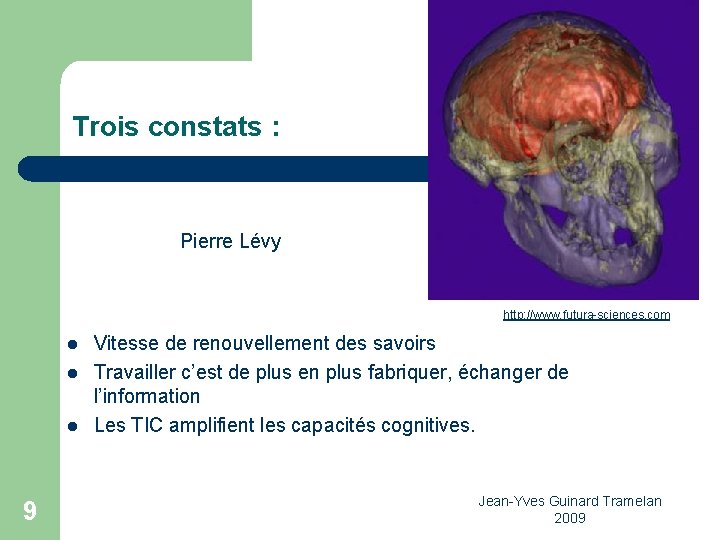 Trois constats :

Pierre Lévy

http://www.futura-sciences.com

- Vitesse de renouvellement des savoirs
- Travailler c'est de plus en plus fabriquer, échanger de l'information
- Les TIC amplifient les capacités cognitives.

9

Jean-Yves Guinard Tramelan 2009